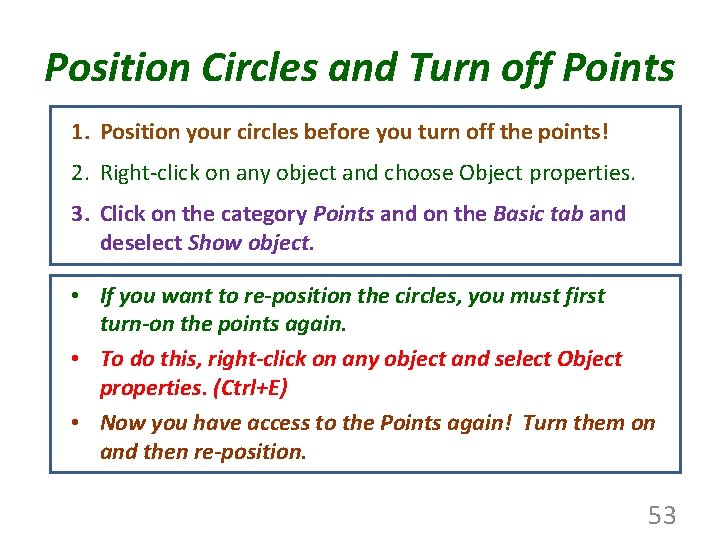 Position Circles and Turn off Points

1. Position your circles before you turn off the points!
2. Right-click on any object and choose Object properties.
3. Click on the category Points and on the Basic tab and deselect Show object.

• If you want to re-position the circles, you must first turn-on the points again.
• To do this, right-click on any object and select Object properties. (Ctrl+E)
• Now you have access to the Points again! Turn them on and then re-position.

53